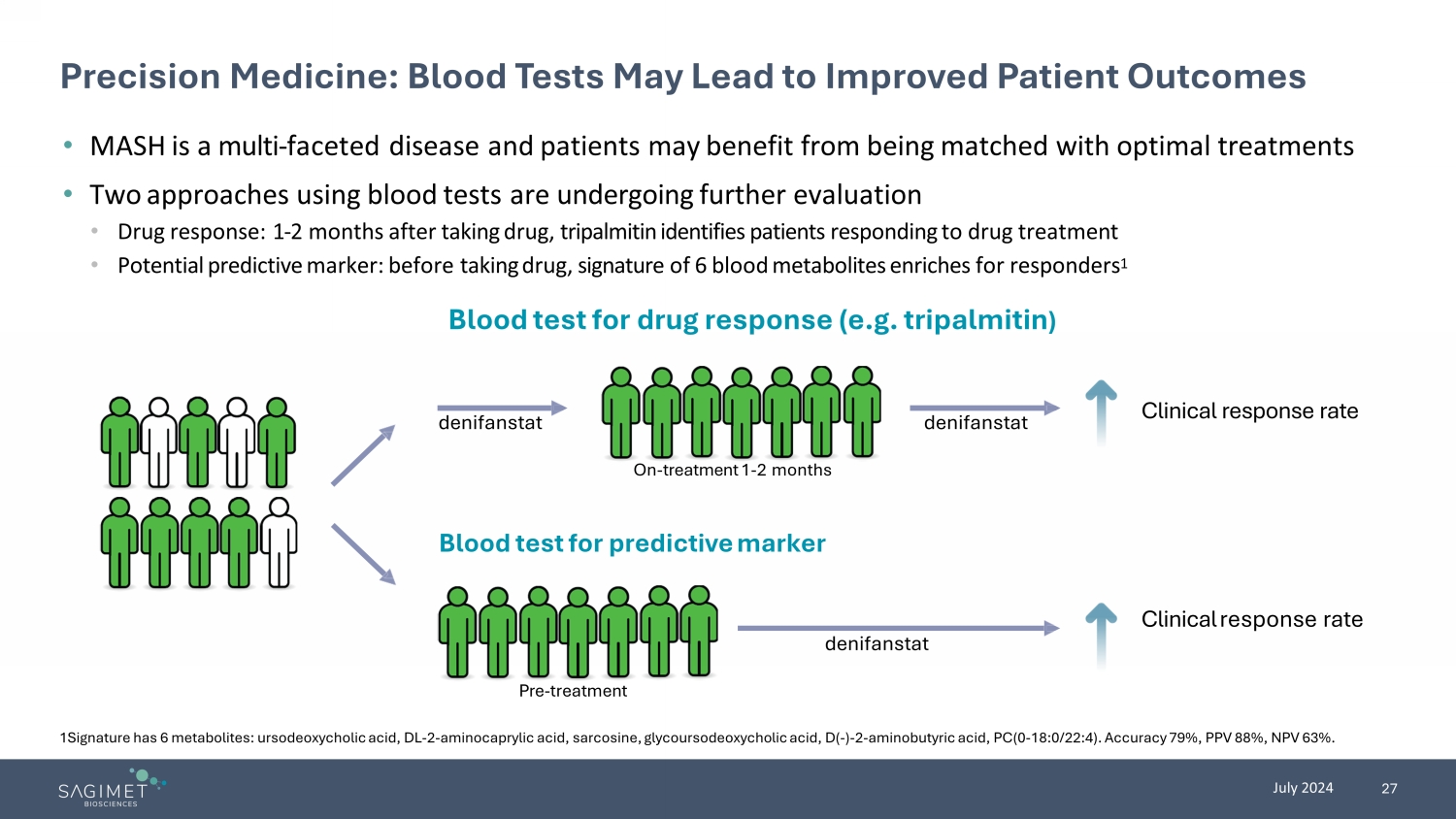 Precision Medicine: Blood Tests May Lead to Improved Patient Outcomes

• MASH is a multi-faceted disease and patients may benefit from being matched with optimal treatments

• Two approaches using blood tests are undergoing further evaluation

• Drug response: 1-2 months after taking drug, tripalmitin identifies patients responding to drug treatment

• Potential predictive marker: before taking drug, signature of 6 blood metabolites enriches for responders$^1$

Blood test for drug response (e.g. tripalmitin)

denifanstat

On-treatment 1-2 months

denifanstat

Clinical response rate

Blood test for predictive marker

Pre-treatment

denifanstat

Clinical response rate

1Signature has 6 metabolites: ursodeoxycholic acid, DL-2-aminocaprylic acid, sarcosine, glycoursodeoxycholic acid, D(-)-2-aminobutyric acid, PC(0-18:0/22:4). Accuracy 79%, PPV 88%, NPV 63%.

SAGIMET BIOSCIENCES

July 2024

27